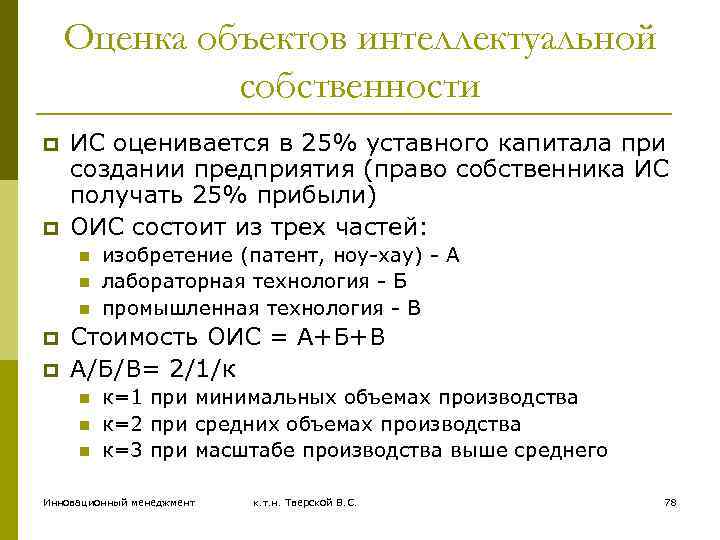 Оценка объектов интеллектуальной собственности

ИС оценивается в 25% уставного капитала при создании предприятия (право собственника ИС получать 25% прибыли)

ОИС состоит из трех частей:

изобретение (патент, ноу-хау) - А

лабораторная технология - Б

промышленная технология - В

Стоимость ОИС = А+Б+В

А/Б/В= 2/1/к

к=1 при минимальных объемах производства

к=2 при средних объемах производства

к=3 при масштабе производства выше среднего

Инновационный менеджмент к.т.н. Тверской В.С. 78